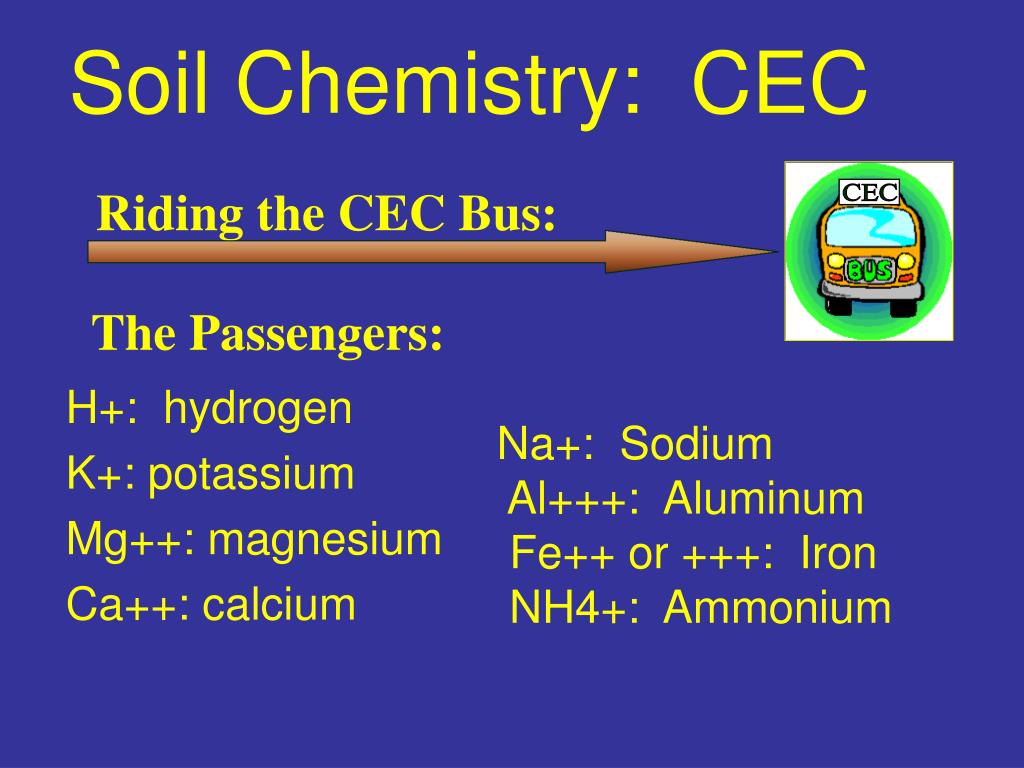 Soil Chemistry: CEC

Riding the CEC Bus:

CEC

BUS

The Passengers:

H+: hydrogen
K+: potassium
Mg++: magnesium
Ca++: calcium

Na+: Sodium
Al+++: Aluminum
Fe++ or +++: Iron
NH4+: Ammonium